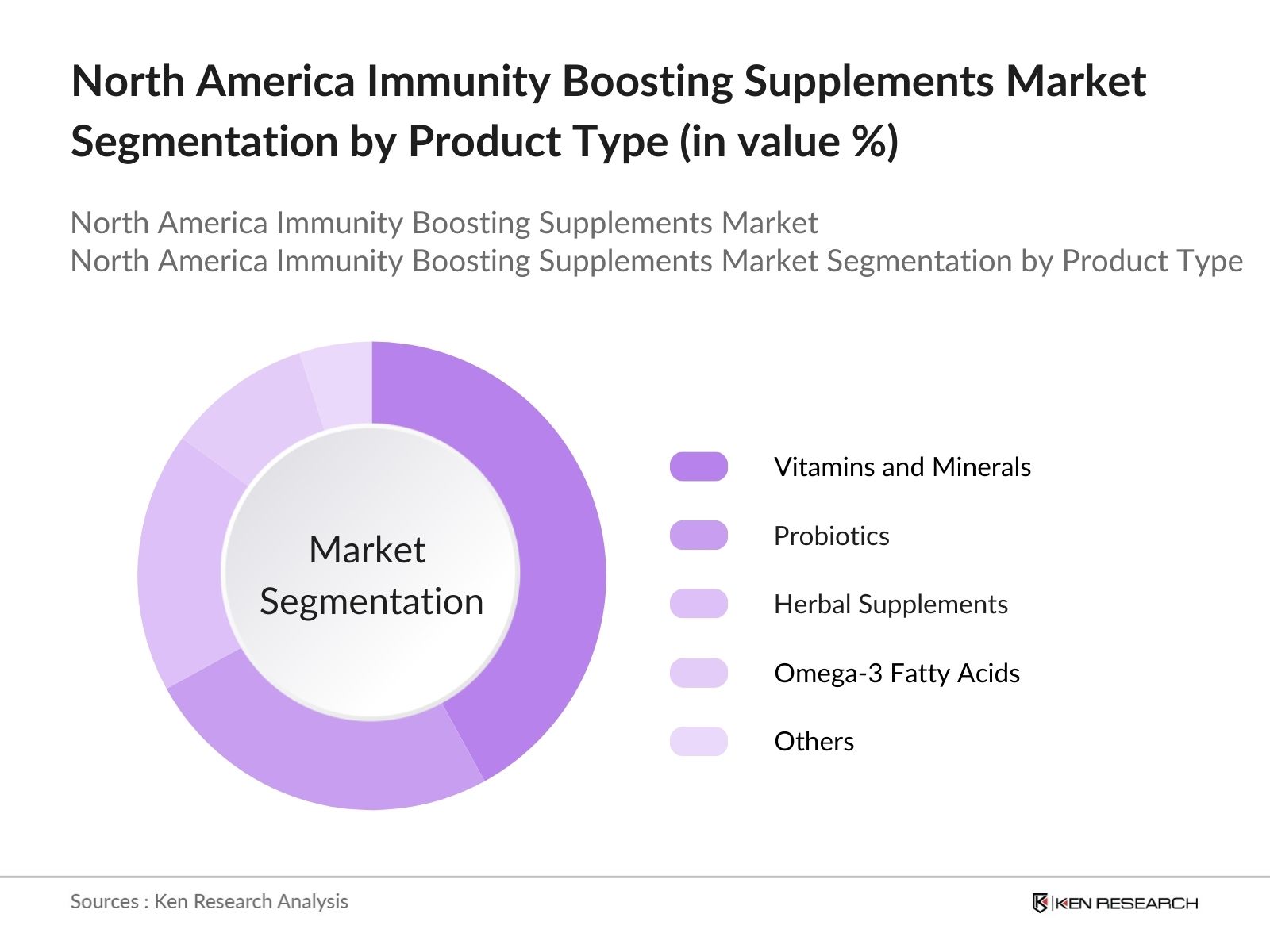 North America Immunity Boosting Supplements Market Segmentation by Product Type (in value %)

North America Immunity Boosting Supplements Market
North America Immunity Boosting Supplements Market Segmentation by Product Type

Market Segmentation

Vitamins and Minerals

Probiotics

Herbal Supplements

Omega-3 Fatty Acids

Others

Sources : Ken Research Analysis

KEN RESEARCH